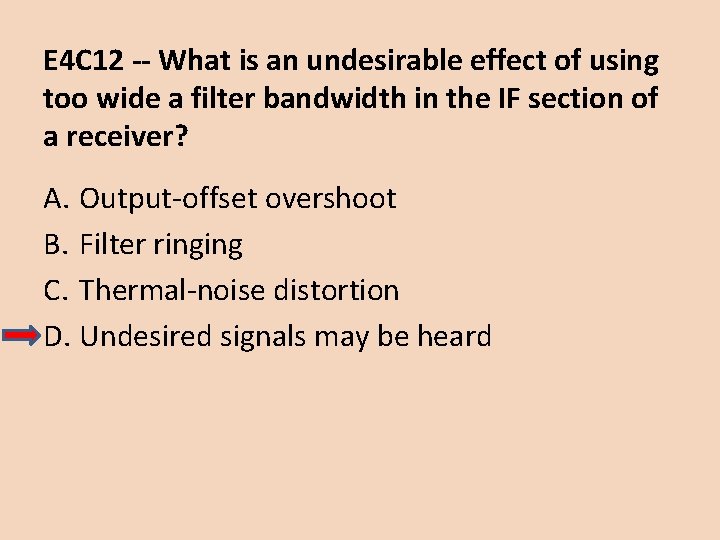 E4C12 -- What is an undesirable effect of using too wide a filter bandwidth in the IF section of a receiver?

A. Output-offset overshoot

B. Filter ringing

C. Thermal-noise distortion

D. Undesired signals may be heard